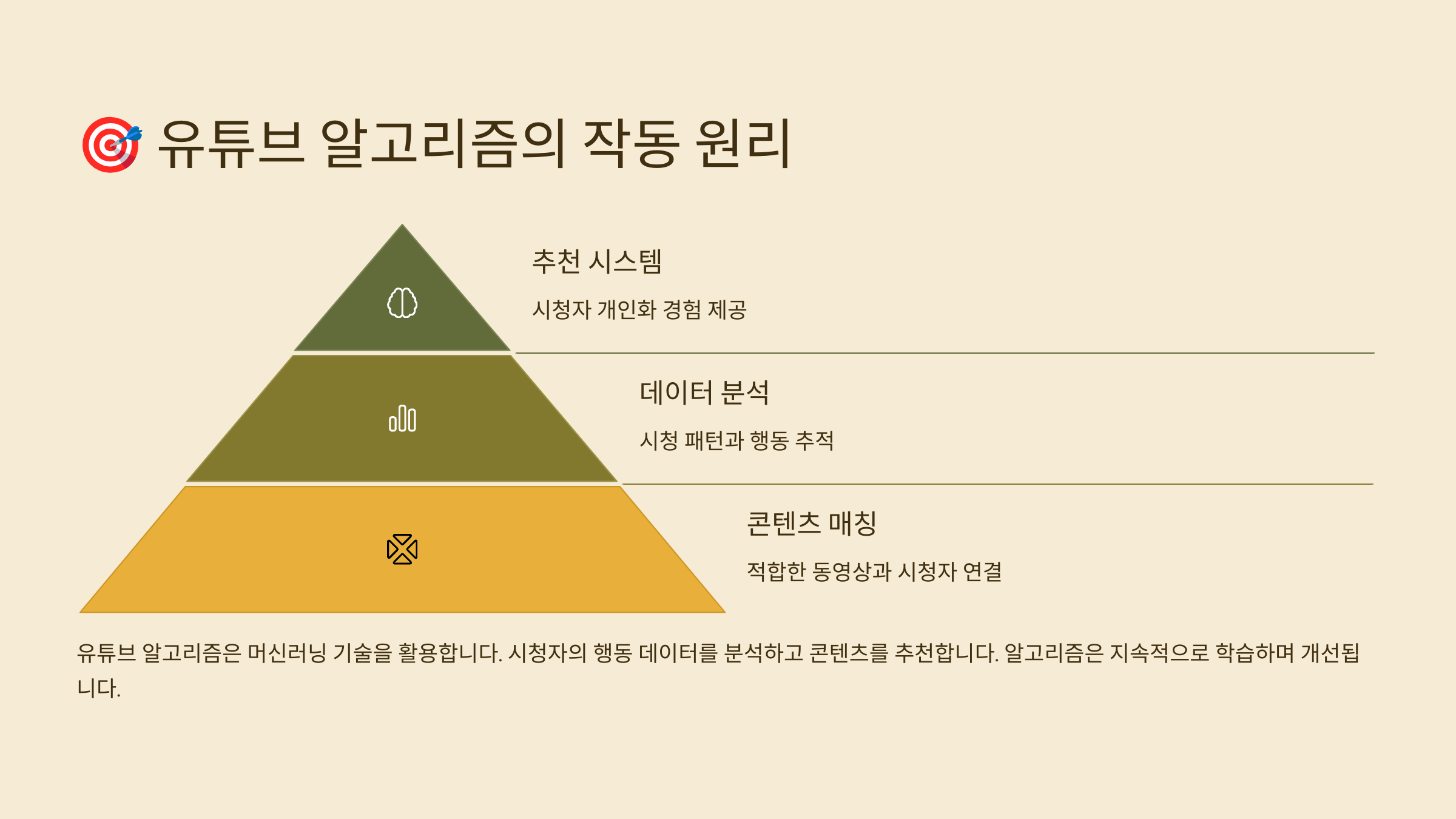 🎯 유튜브 알고리즘의 작동 원리

추천 시스템

시청자 개인화 경험 제공

데이터 분석

시청 패턴과 행동 추적

콘텐츠 매칭

적합한 동영상과 시청자 연결

유튜브 알고리즘은 머신러닝 기술을 활용합니다. 시청자의 행동 데이터를 분석하고 콘텐츠를 추천합니다. 알고리즘은 지속적으로 학습하며 개선됩니다.